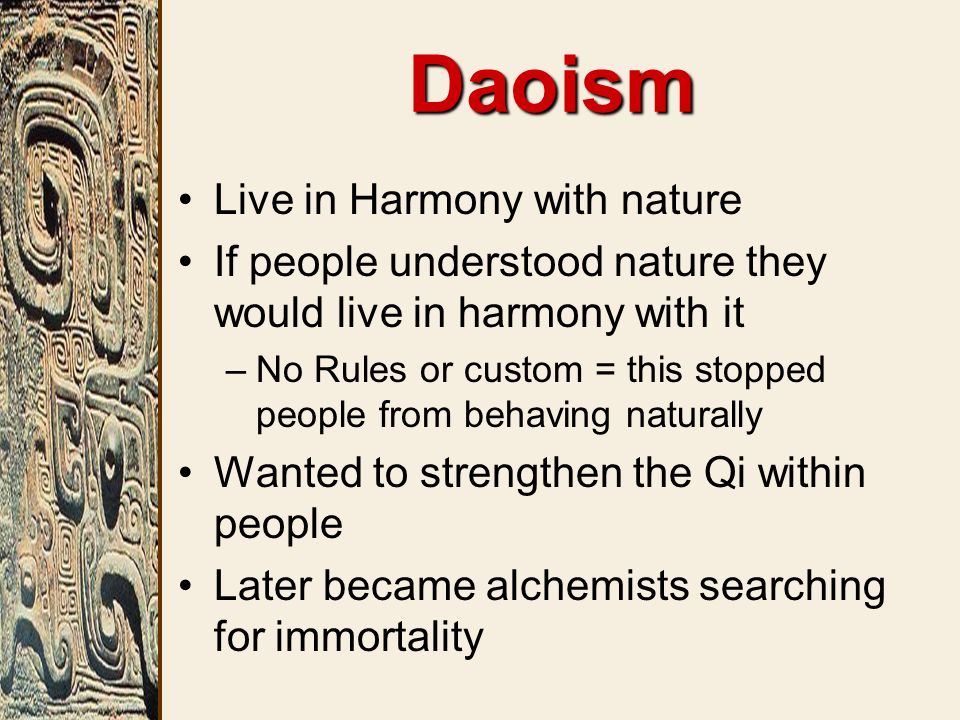 Daoism

• Live in Harmony with nature
• If people understood nature they would live in harmony with it
  – No Rules or custom = this stopped people from behaving naturally
• Wanted to strengthen the Qi within people
• Later became alchemists searching for immortality